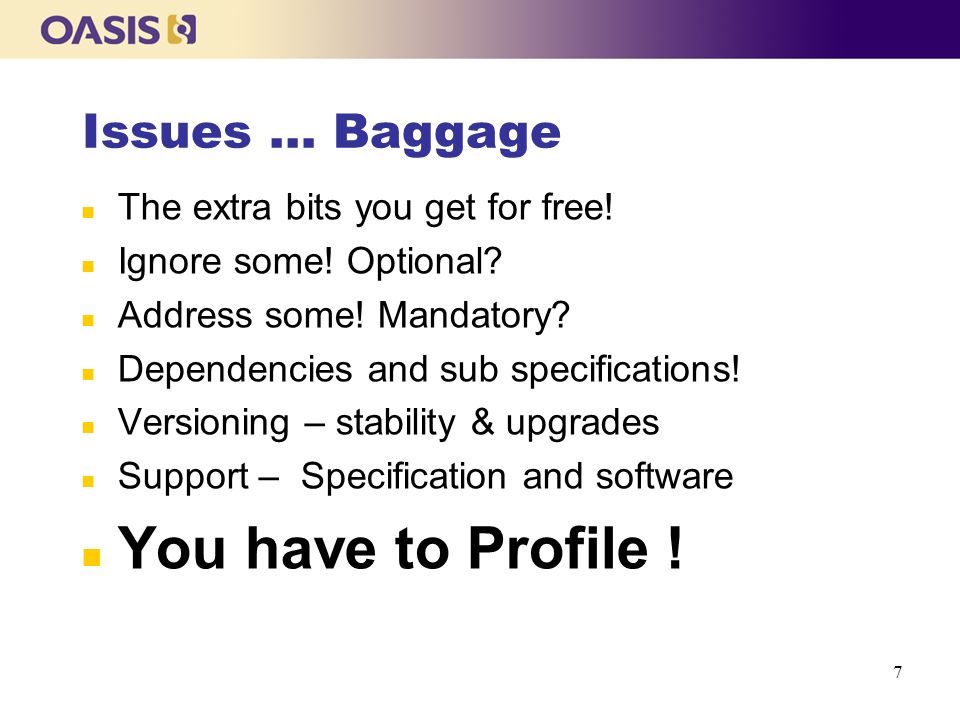 OASIS

Issues … Baggage

- The extra bits you get for free!
- Ignore some! Optional?
- Address some! Mandatory?
- Dependencies and sub specifications!
- Versioning – stability & upgrades
- Support – Specification and software
- You have to Profile !

7